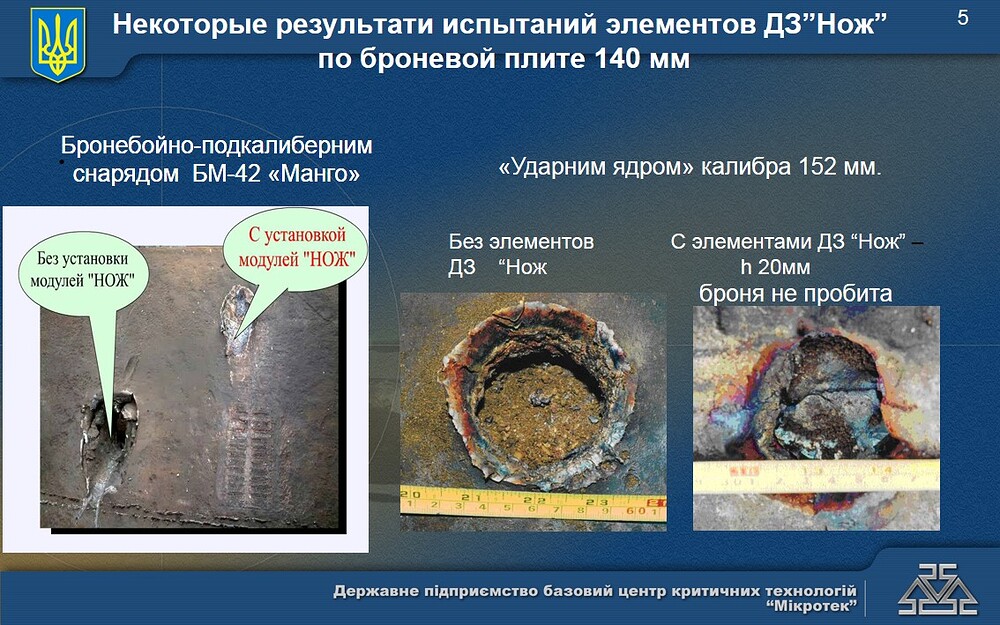 Некоторые результати испытаний элементов ДЗ”Нож” по броневой плите 140 мм

5

Бронебойно-подкалиберним снарядом БМ-42 «Манго»

Без установки модулей "НОЖ"

С установкой модулей "НОЖ"

«Ударним ядром» калибра 152 мм.

Без элементов ДЗ “Нож

С элементами ДЗ “Нож” – h 20мм броня не пробита

Державне підприємство базовий центр критичних технологій “Мікротек”